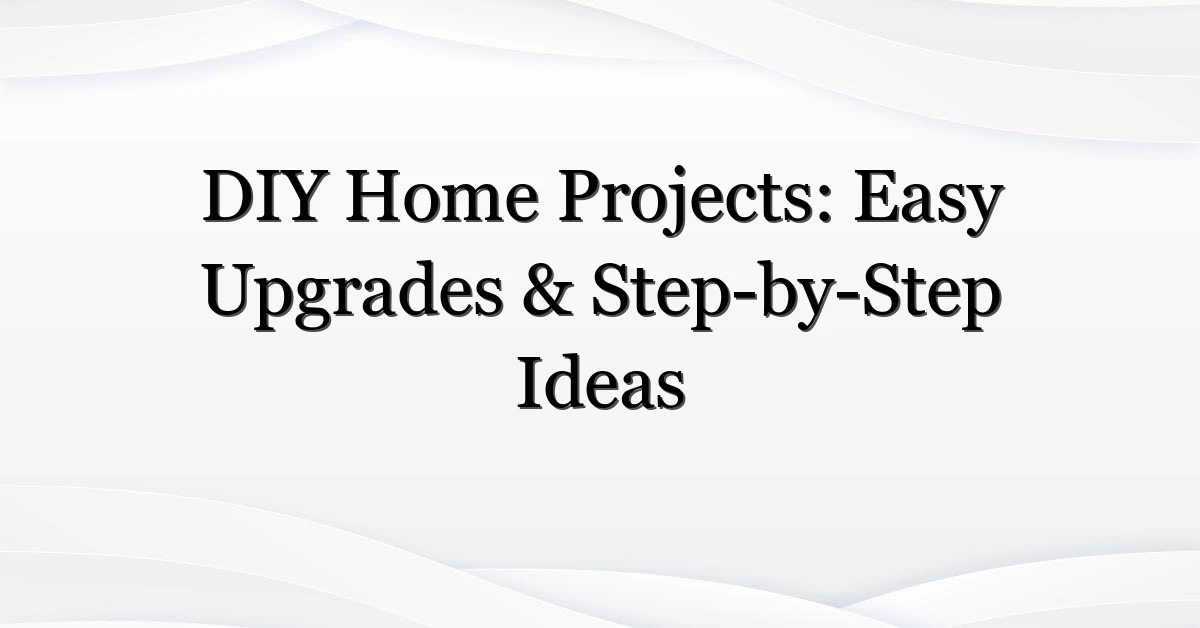 DIY Home Projects: Easy Upgrades & Step-by-Step Ideas